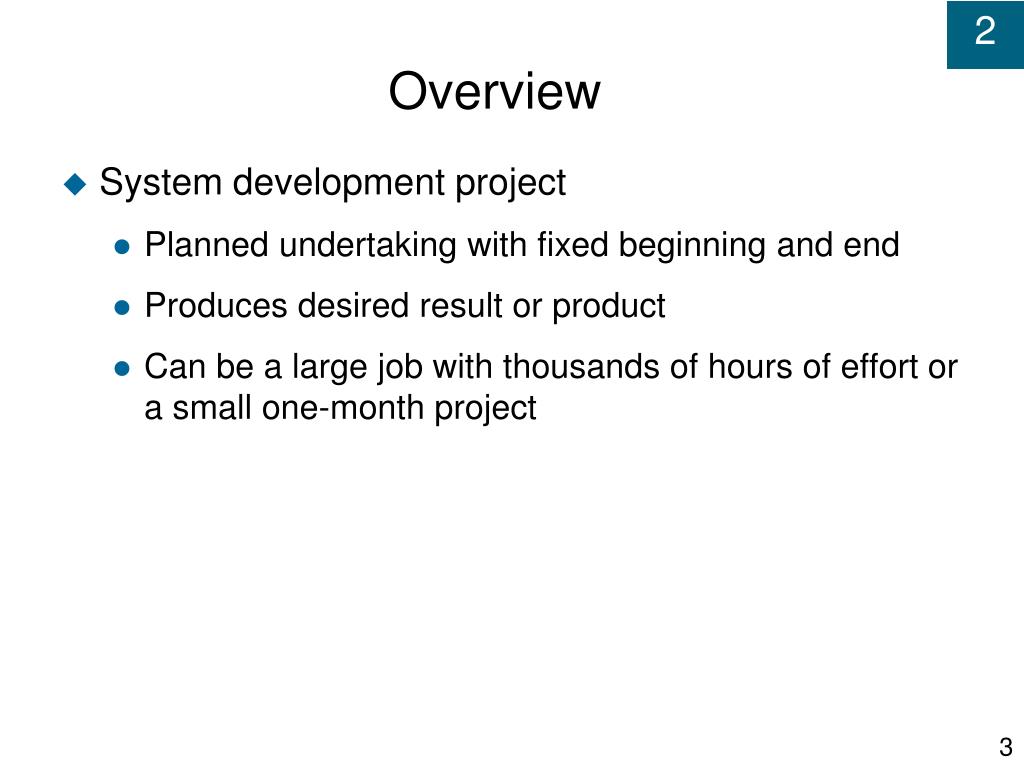 2

Overview

System development project

Planned undertaking with fixed beginning and end

Produces desired result or product

Can be a large job with thousands of hours of effort or a small one-month project

3